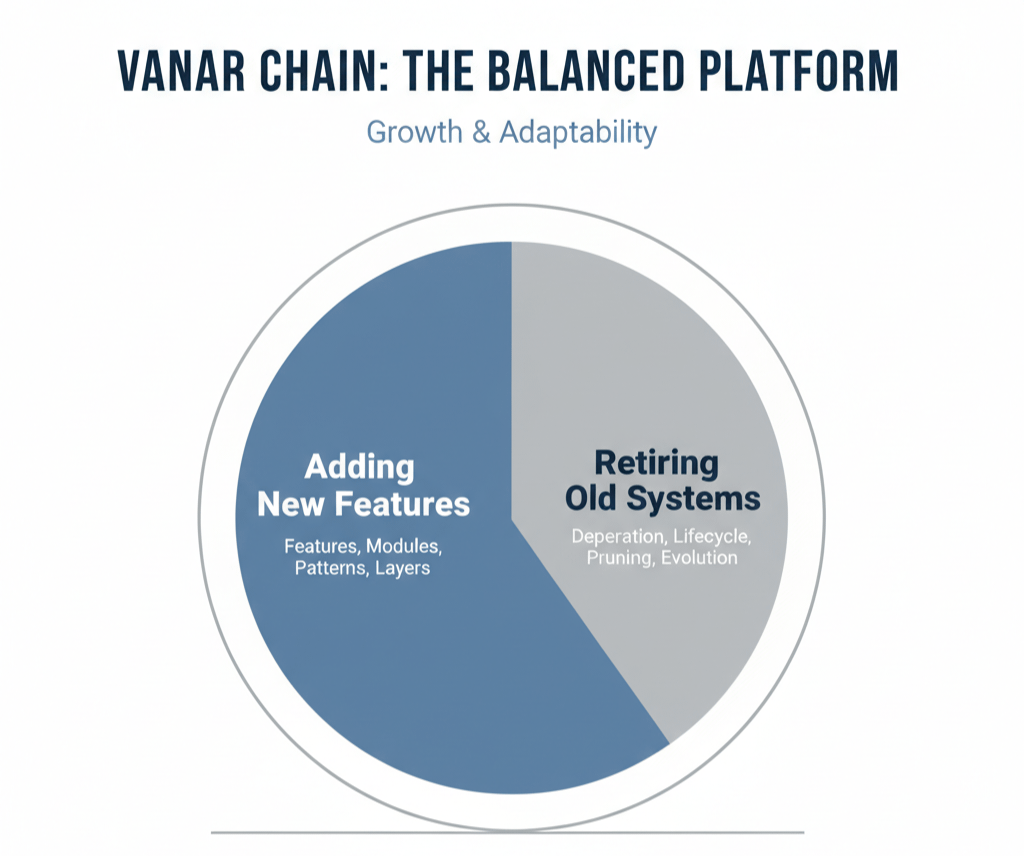 VANAR CHAIN: THE BALANCED PLATFORM

Growth & Adaptability

Adding New Features

Features, Modules, Patterns, Layers

Retiring Old Systems

Deperation, Lifecycle, Pruning, Evolution